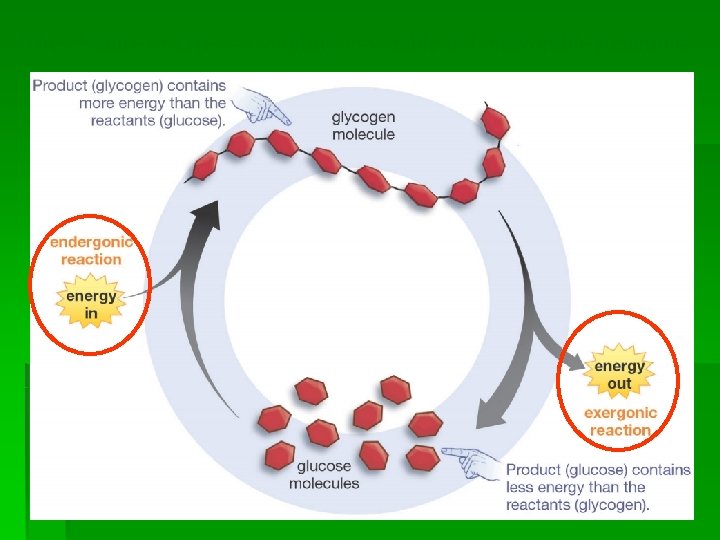 Product (glycogen) contains more energy than the reactants (glucose).

glycogen molecule

endergonic reaction

energy in

energy out

exergonic reaction

glucose molecules

Product (glucose) contains less energy than the reactants (glycogen).